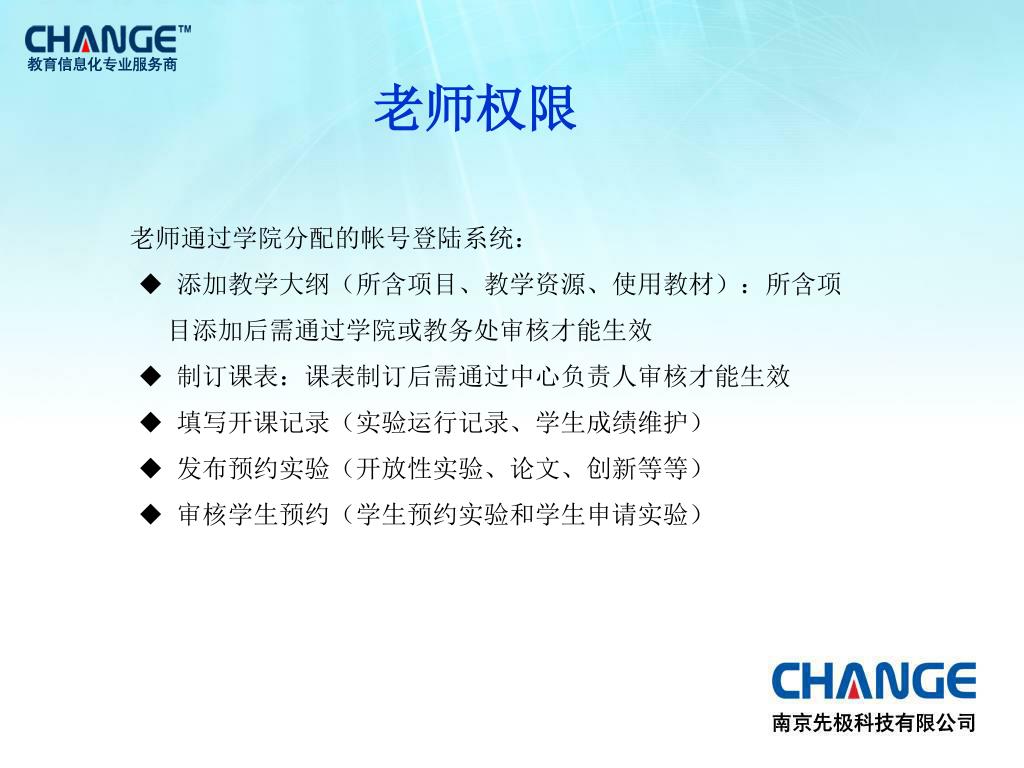 CHANGE™
教育信息化专业服务商

老师权限

老师通过学院分配的帐号登陆系统：

◆ 添加教学大纲（所含项目、教学资源、使用教材）：所含项目添加后需通过学院或教务处审核才能生效

◆ 制订课表：课表制订后需通过中心负责人审核才能生效

◆ 填写开课记录（实验运行记录、学生成绩维护）

◆ 发布预约实验（开放性实验、论文、创新等等）

◆ 审核学生预约（学生预约实验和学生申请实验）

CHANGE
南京先极科技有限公司